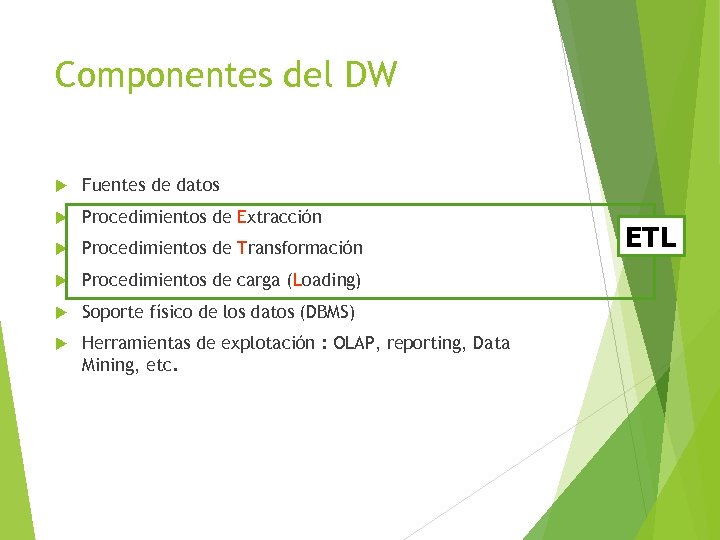 Componentes del DW

Fuentes de datos

Procedimientos de Extracción

Procedimientos de Transformación

Procedimientos de carga (Loading)

ETL

Soporte físico de los datos (DBMS)

Herramientas de explotación : OLAP, reporting, Data Mining, etc.